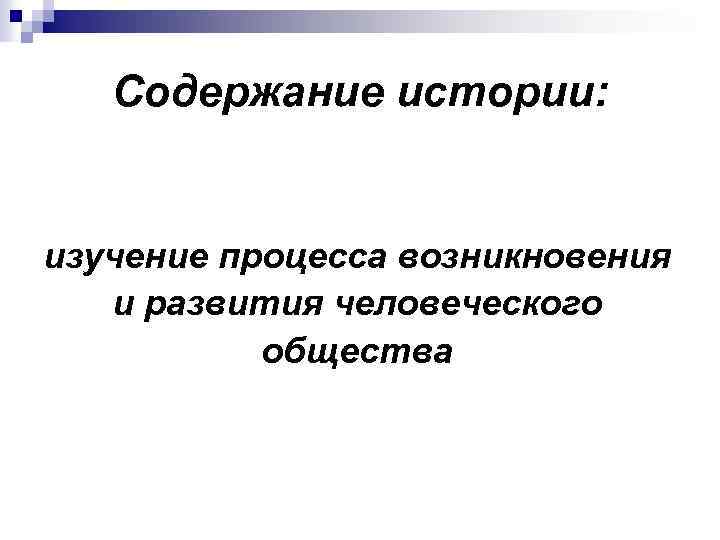 Содержание истории:

изучение процесса возникновения и развития человеческого общества